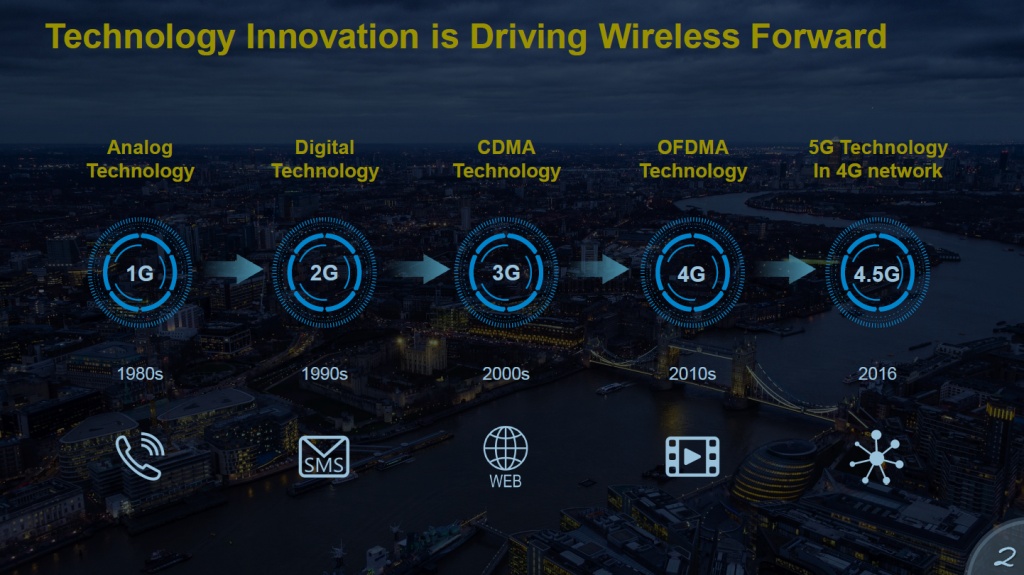 Technology Innovation is Driving Wireless Forward

Analog Technology

Digital Technology

CDMA Technology

OFDMA Technology

5G Technology In 4G network

1G

2G

3G

4G

4.5G

1980s

1990s

2000s

2010s

2016

SMS

WEB

2